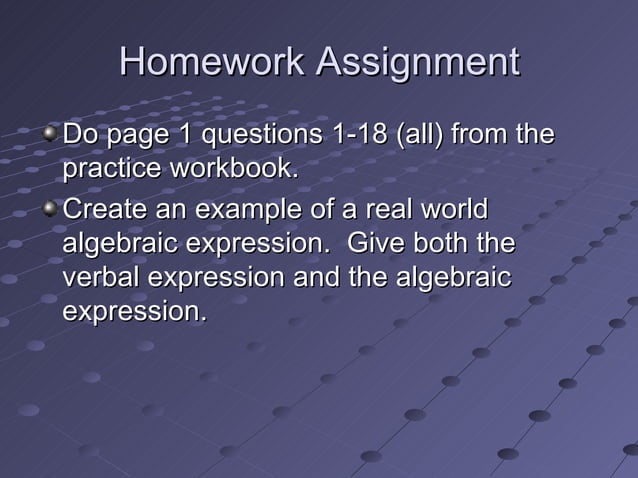 Homework Assignment

Do page 1 questions 1-18 (all) from the practice workbook.

Create an example of a real world algebraic expression.  Give both the verbal expression and the algebraic expression.